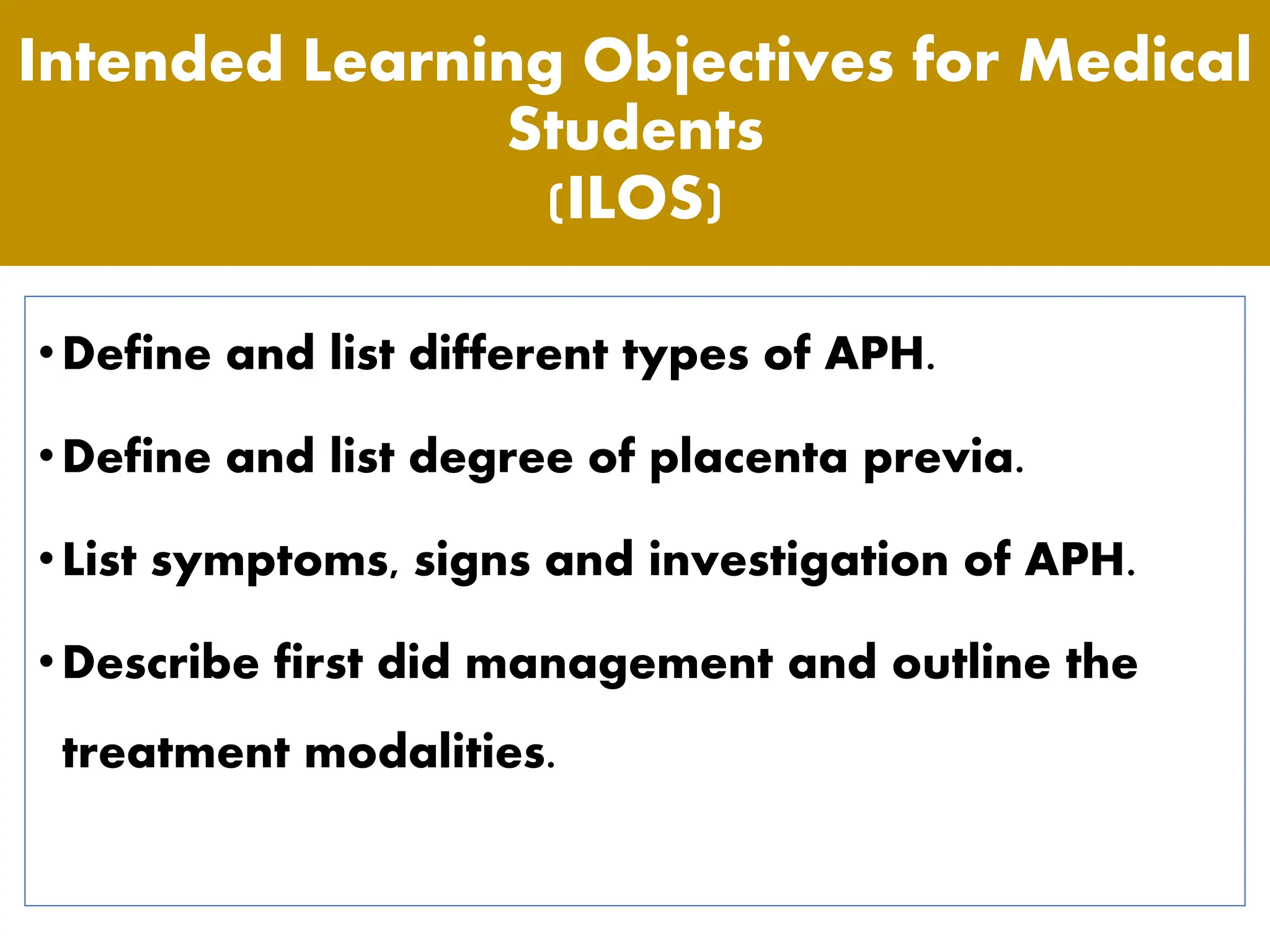 Intended Learning Objectives for Medical Students
(ILOS)

• Define and list different types of APH.

• Define and list degree of placenta previa.

• List symptoms, signs and investigation of APH.

• Describe first did management and outline the treatment modalities.